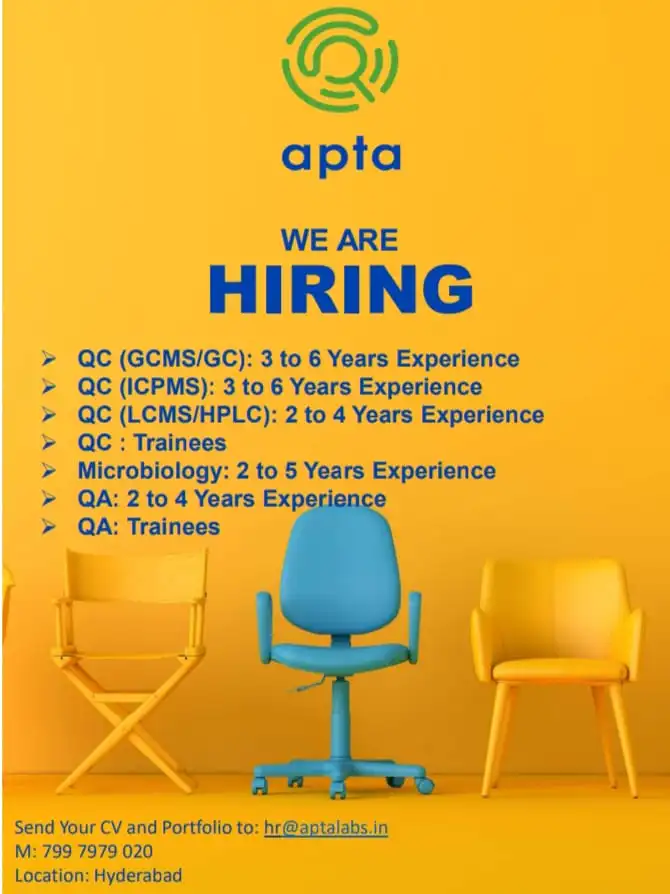 apta

WE ARE
HIRING

➢ QC (GCMS/GC): 3 to 6 Years Experience
➢ QC (ICPMS): 3 to 6 Years Experience
➢ QC (LCMS/HPLC): 2 to 4 Years Experience
➢ QC : Trainees
➢ Microbiology: 2 to 5 Years Experience
➢ QA: 2 to 4 Years Experience
➢ QA: Trainees

Send Your CV and Portfolio to: hr@aptalabs.in
M: 799 7979 020
Location: Hyderabad